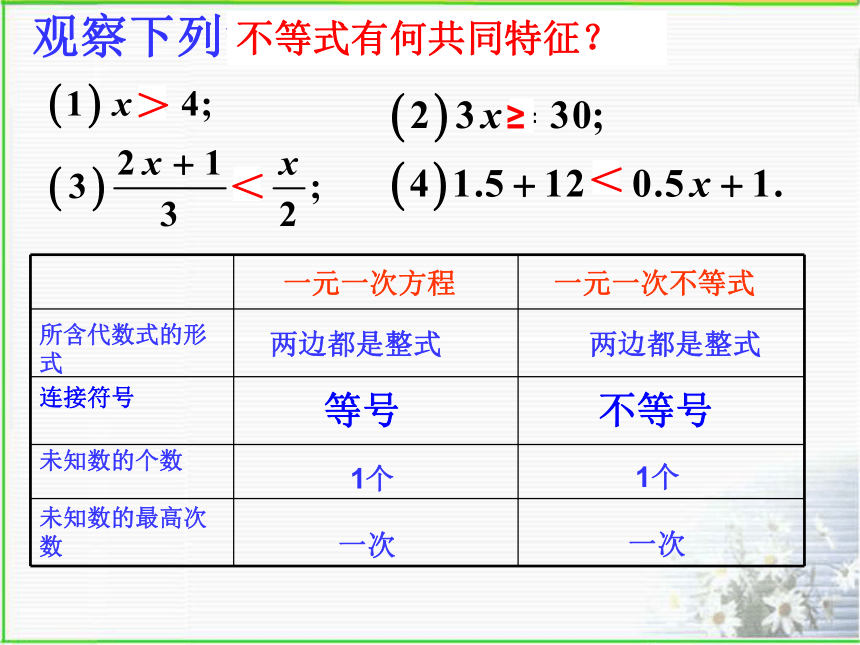 观察下列不等式有何共同特征？

(1) $x > 4$;　　(2) $3x \geq 30$;

(3) $\frac{2x+1}{3} < \frac{x}{2}$;　　(4) $1.5 + 12 < 0.5x + 1$.

| | 一元一次方程 | 一元一次不等式 |
|---|---|---|
| 所含代数式的形式 | 两边都是整式 | 两边都是整式 |
| 连接符号 | 等号 | 不等号 |
| 未知数的个数 | 1个 | 1个 |
| 未知数的最高次数 | 一次 | 一次 |